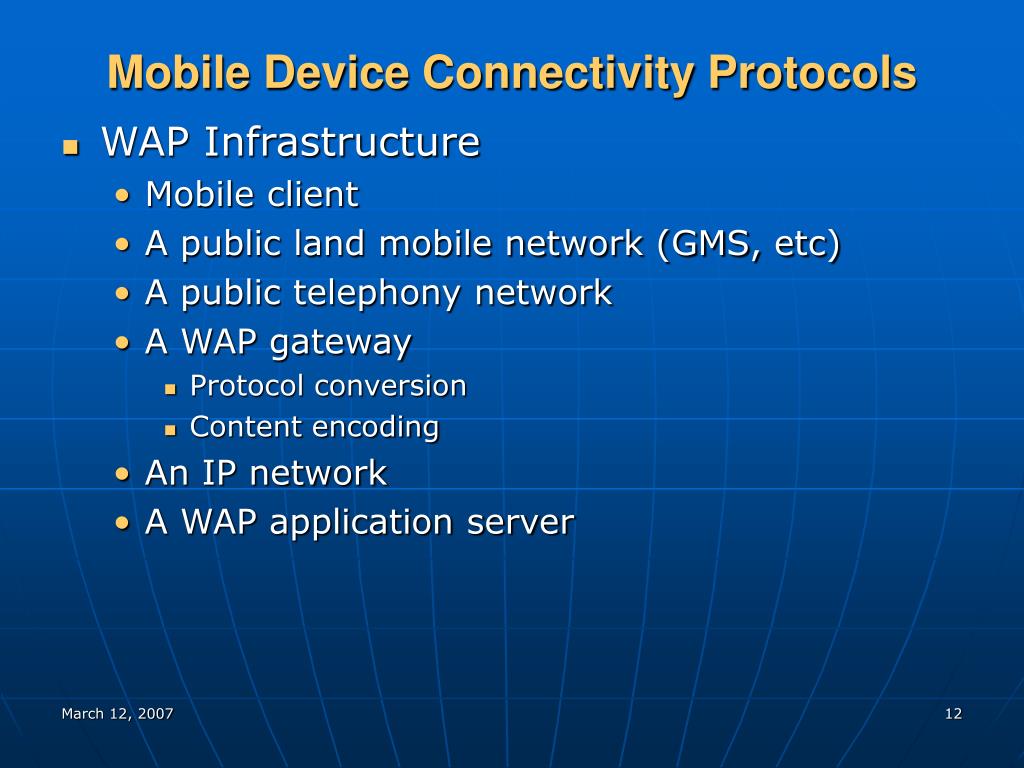 Mobile Device Connectivity Protocols

- WAP Infrastructure
  - Mobile client
  - A public land mobile network (GMS, etc)
  - A public telephony network
  - A WAP gateway
    - Protocol conversion
    - Content encoding
  - An IP network
  - A WAP application server

March 12, 2007

12